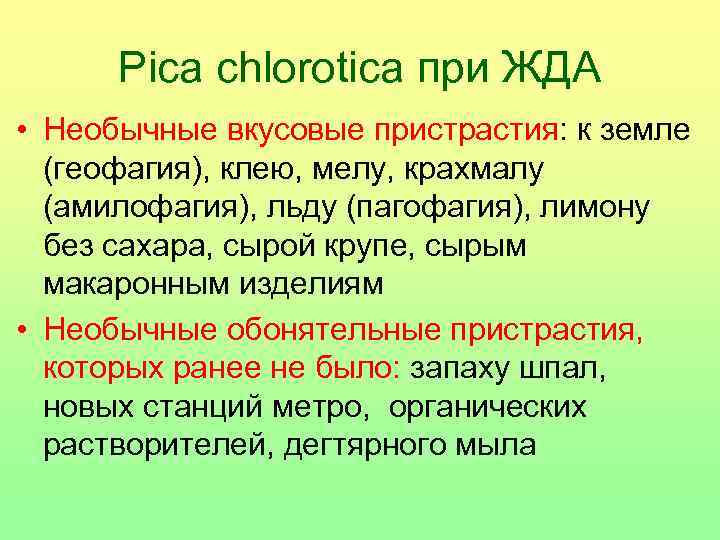 Pica chlorotica при ЖДА

• Необычные вкусовые пристрастия: к земле (геофагия), клею, мелу, крахмалу (амилофагия), льду (пагофагия), лимону без сахара, сырой крупе, сырым макаронным изделиям

• Необычные обонятельные пристрастия, которых ранее не было: запаху шпал, новых станций метро, органических растворителей, дегтярного мыла